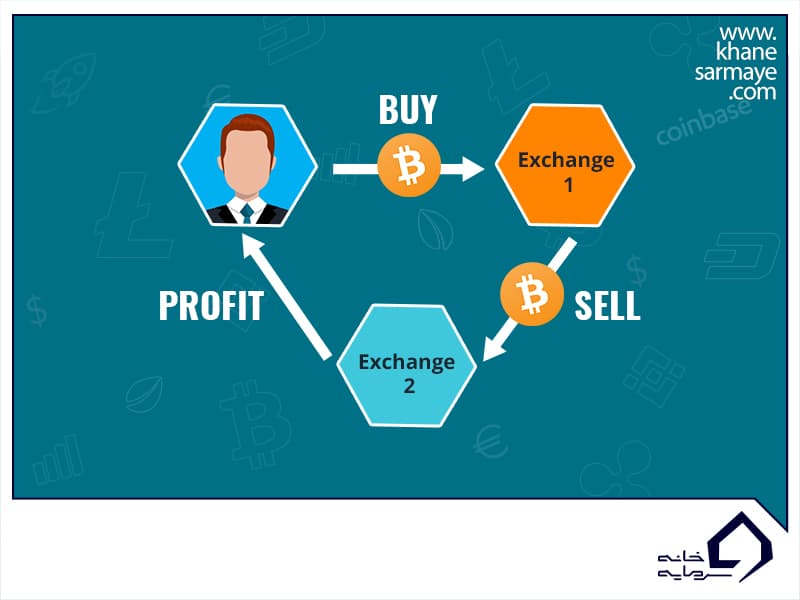 www.
khane
sarmaye
.com

coinbase

BUY

Exchange
1

SELL

Exchange
2

PROFIT

خانه
سرمایه